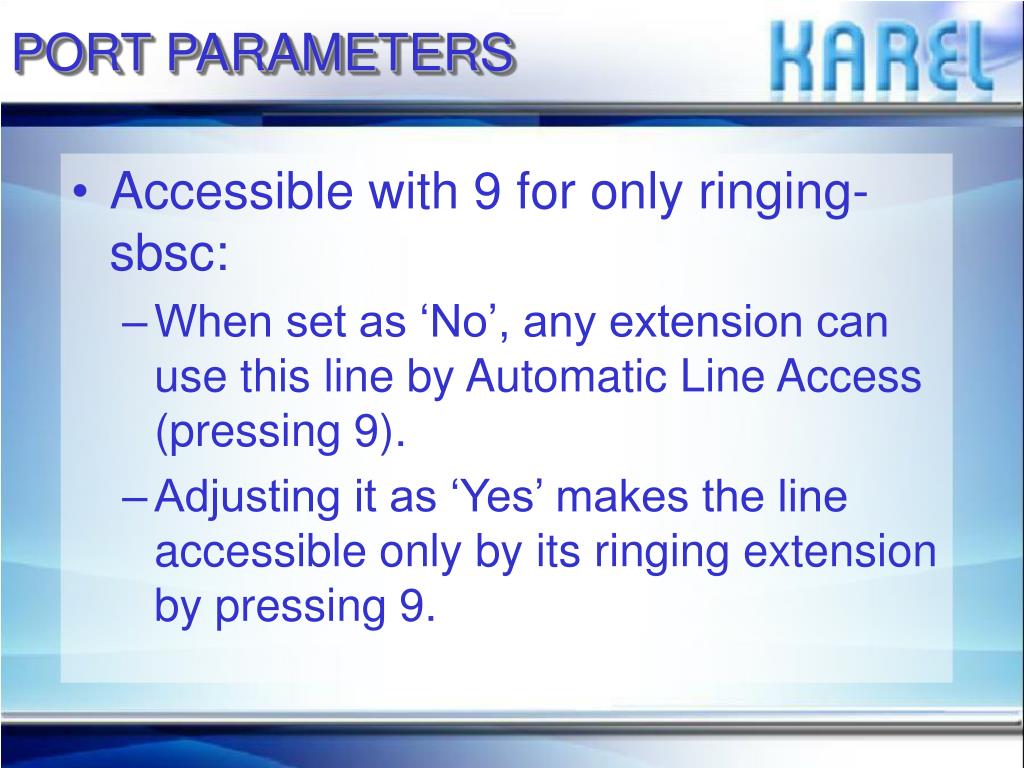 PORT PARAMETERS

KAREL

• Accessible with 9 for only ringing-sbsc:

– When set as ‘No’, any extension can use this line by Automatic Line Access (pressing 9).

– Adjusting it as ‘Yes’ makes the line accessible only by its ringing extension by pressing 9.